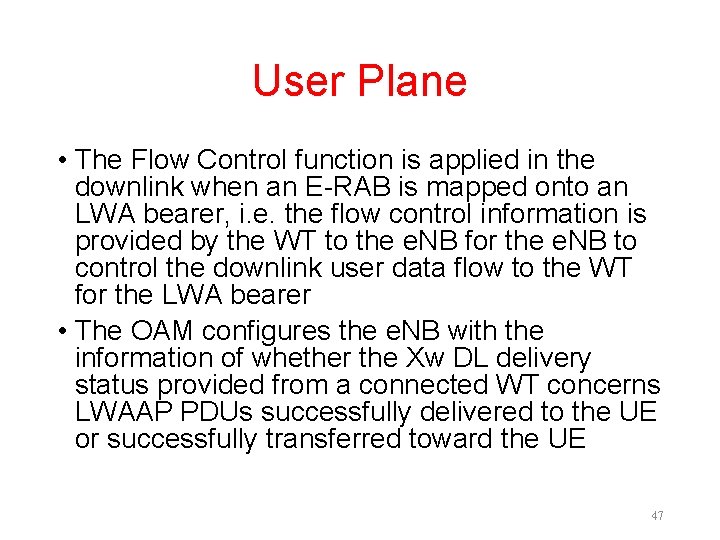 User Plane

• The Flow Control function is applied in the downlink when an E-RAB is mapped onto an LWA bearer, i.e. the flow control information is provided by the WT to the eNB for the eNB to control the downlink user data flow to the WT for the LWA bearer

• The OAM configures the eNB with the information of whether the Xw DL delivery status provided from a connected WT concerns LWAAP PDUs successfully delivered to the UE or successfully transferred toward the UE

47